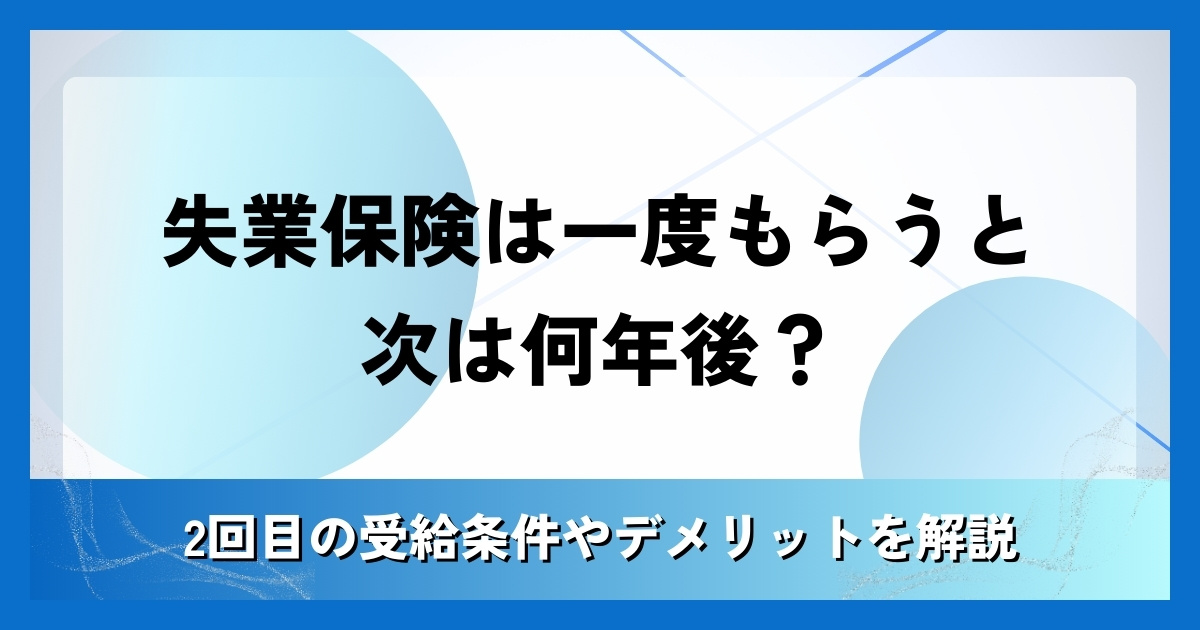 失業保険は一度もらうと次は何年後？

2回目の受給条件やデメリットを解説